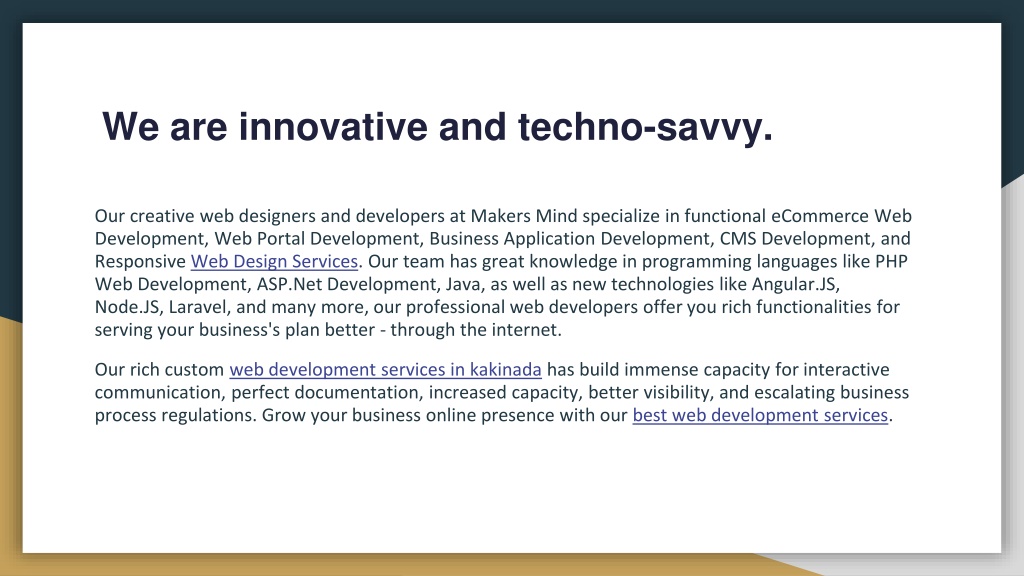 We are innovative and techno-savvy.

Our creative web designers and developers at Makers Mind specialize in functional eCommerce Web Development, Web Portal Development, Business Application Development, CMS Development, and Responsive Web Design Services. Our team has great knowledge in programming languages like PHP Web Development, ASP.Net Development, Java, as well as new technologies like Angular.JS, Node.JS, Laravel, and many more, our professional web developers offer you rich functionalities for serving your business's plan better - through the internet.

Our rich custom web development services in kakinada has build immense capacity for interactive communication, perfect documentation, increased capacity, better visibility, and escalating business process regulations. Grow your business online presence with our best web development services.